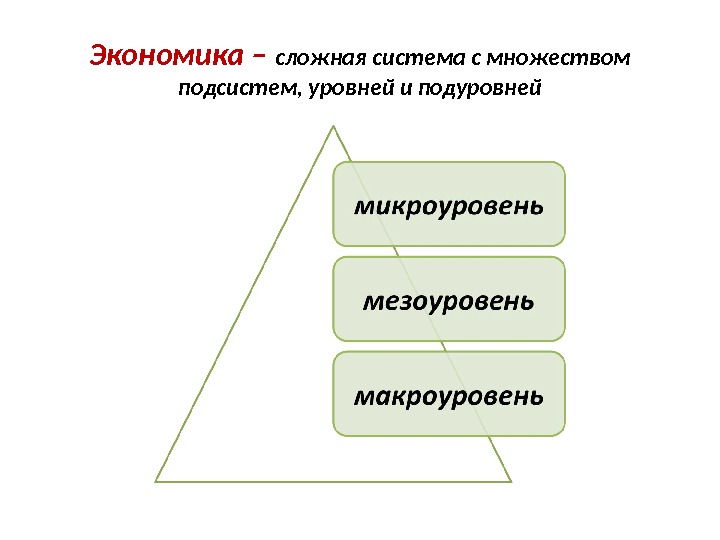 Экономика – сложная система с множеством подсистем, уровней и подуровней

микроуровень

мезоуровень

макроуровень